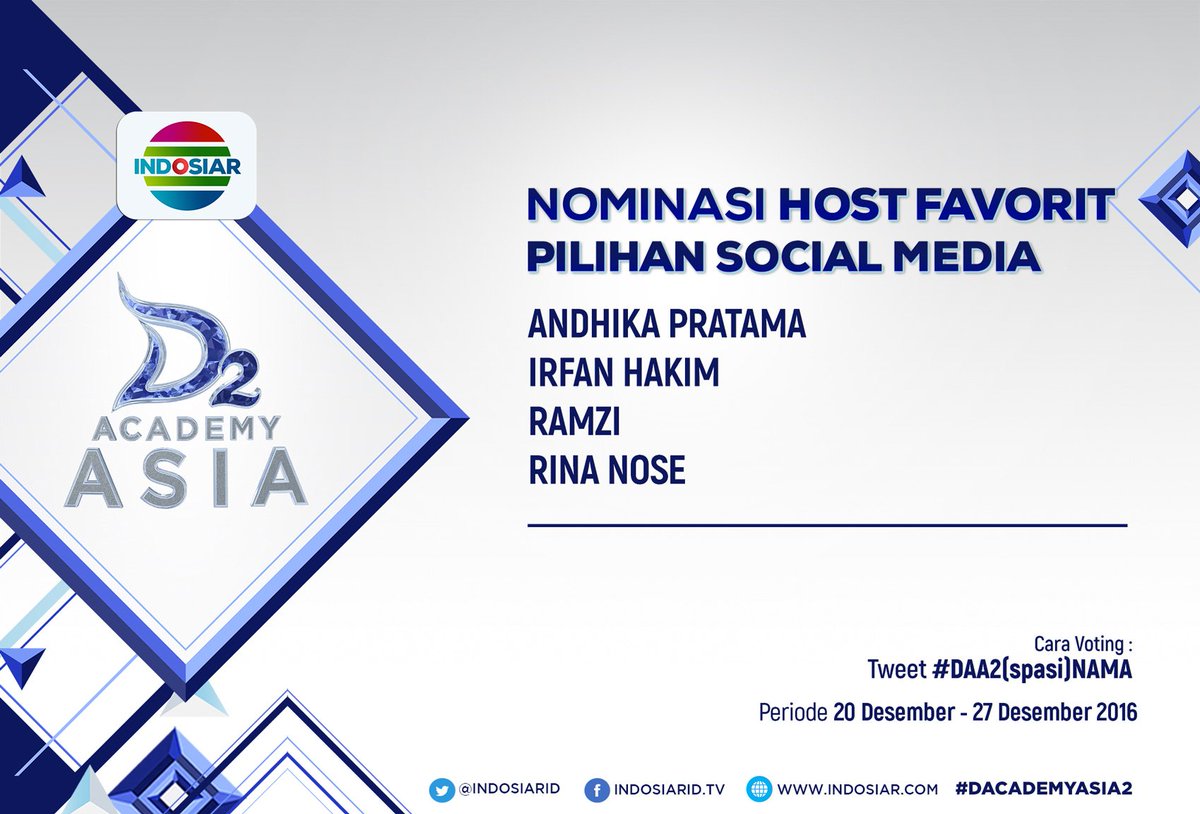 INDOSIAR

D2 ACADEMY ASIA

NOMINASI HOST FAVORIT PILIHAN SOCIAL MEDIA

ANDHIKA PRATAMA
IRFAN HAKIM
RAMZI
RINA NOSE

Cara Voting :
Tweet #DAA2(spasi)NAMA

Periode 20 Desember - 27 Desember 2016

@INDOSIARID INDOSIARID.TV WWW.INDOSIAR.COM #DACADEMYASIA2